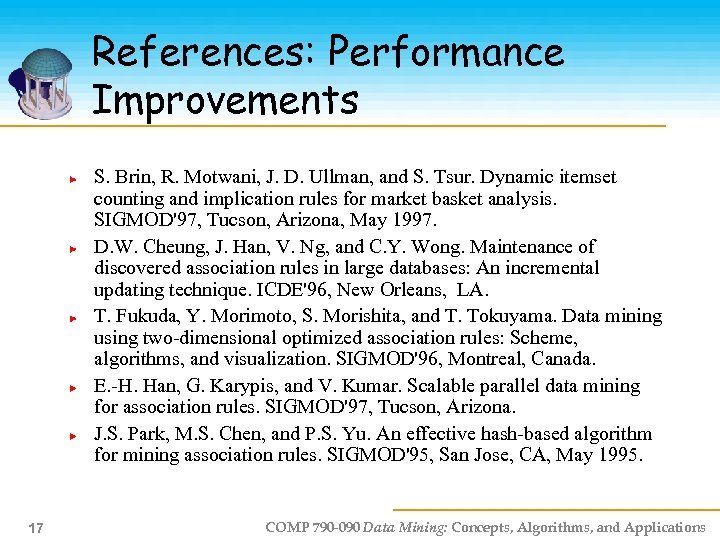 References: Performance Improvements

S. Brin, R. Motwani, J. D. Ullman, and S. Tsur. Dynamic itemset counting and implication rules for market basket analysis. SIGMOD'97, Tucson, Arizona, May 1997.

D.W. Cheung, J. Han, V. Ng, and C.Y. Wong. Maintenance of discovered association rules in large databases: An incremental updating technique. ICDE'96, New Orleans, LA.

T. Fukuda, Y. Morimoto, S. Morishita, and T. Tokuyama. Data mining using two-dimensional optimized association rules: Scheme, algorithms, and visualization. SIGMOD'96, Montreal, Canada.

E.-H. Han, G. Karypis, and V. Kumar. Scalable parallel data mining for association rules. SIGMOD'97, Tucson, Arizona.

J.S. Park, M.S. Chen, and P.S. Yu. An effective hash-based algorithm for mining association rules. SIGMOD'95, San Jose, CA, May 1995.

17

COMP 790-090 Data Mining: Concepts, Algorithms, and Applications